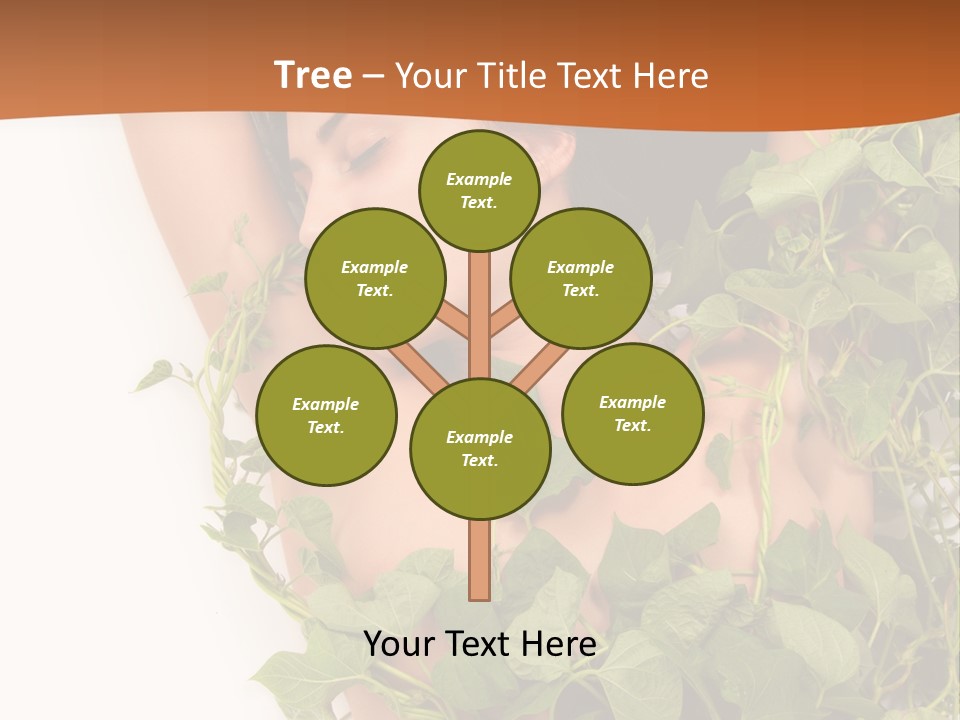 Tree – Your Title Text Here

Example Text.

Example Text.

Example Text.

Example Text.

Example Text.

Example Text.

Your Text Here